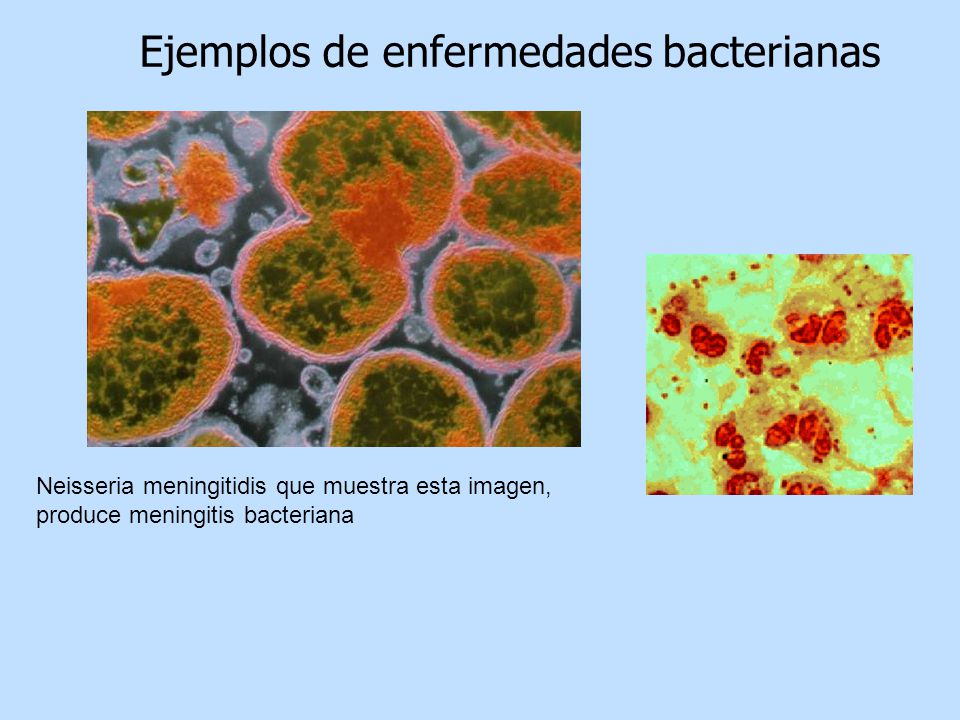 Ejemplos de enfermedades bacterianas

Neisseria meningitidis que muestra esta imagen, produce meningitis bacteriana